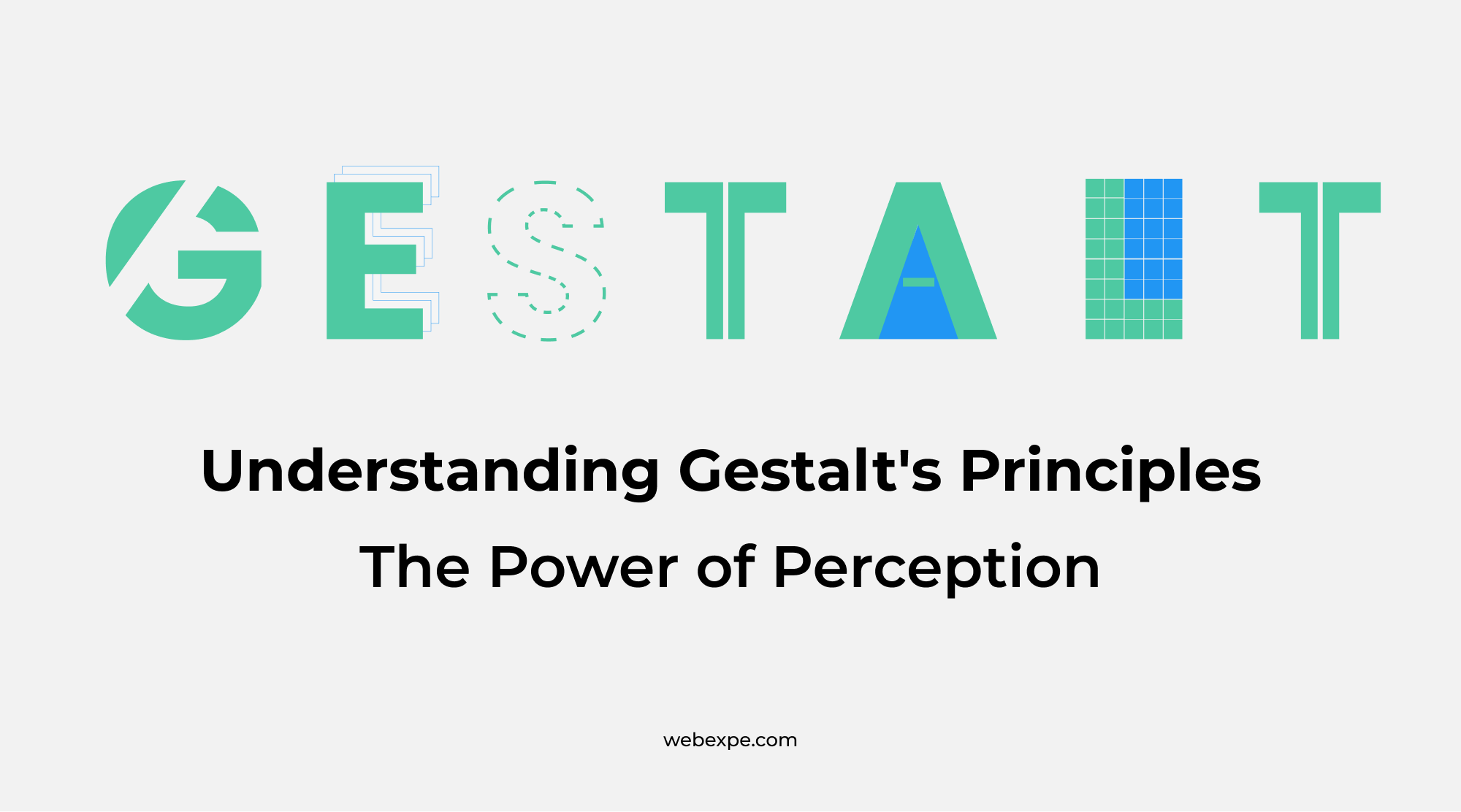 GESTALT

Understanding Gestalt's Principles
The Power of Perception

webexpe.com